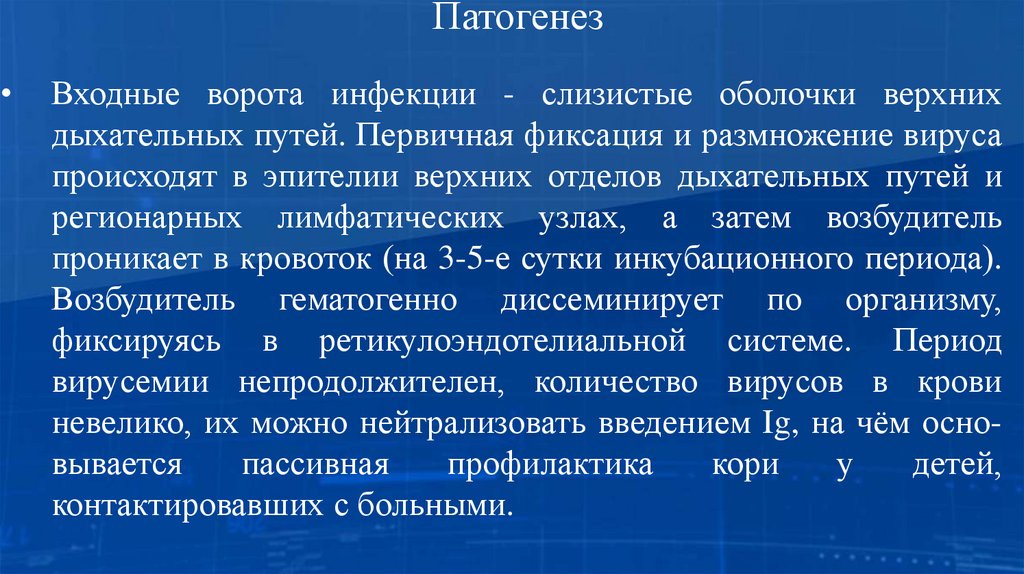 Патогенез

• Входные ворота инфекции - слизистые оболочки верхних дыхательных путей. Первичная фиксация и размножение вируса происходят в эпителии верхних отделов дыхательных путей и регионарных лимфатических узлах, а затем возбудитель проникает в кровоток (на 3-5-е сутки инкубационного периода). Возбудитель гематогенно диссеминирует по организму, фиксируясь в ретикулоэндотелиальной системе. Период вирусемии непродолжителен, количество вирусов в крови невелико, их можно нейтрализовать введением Ig, на чём основывается пассивная профилактика кори у детей, контактировавших с больными.